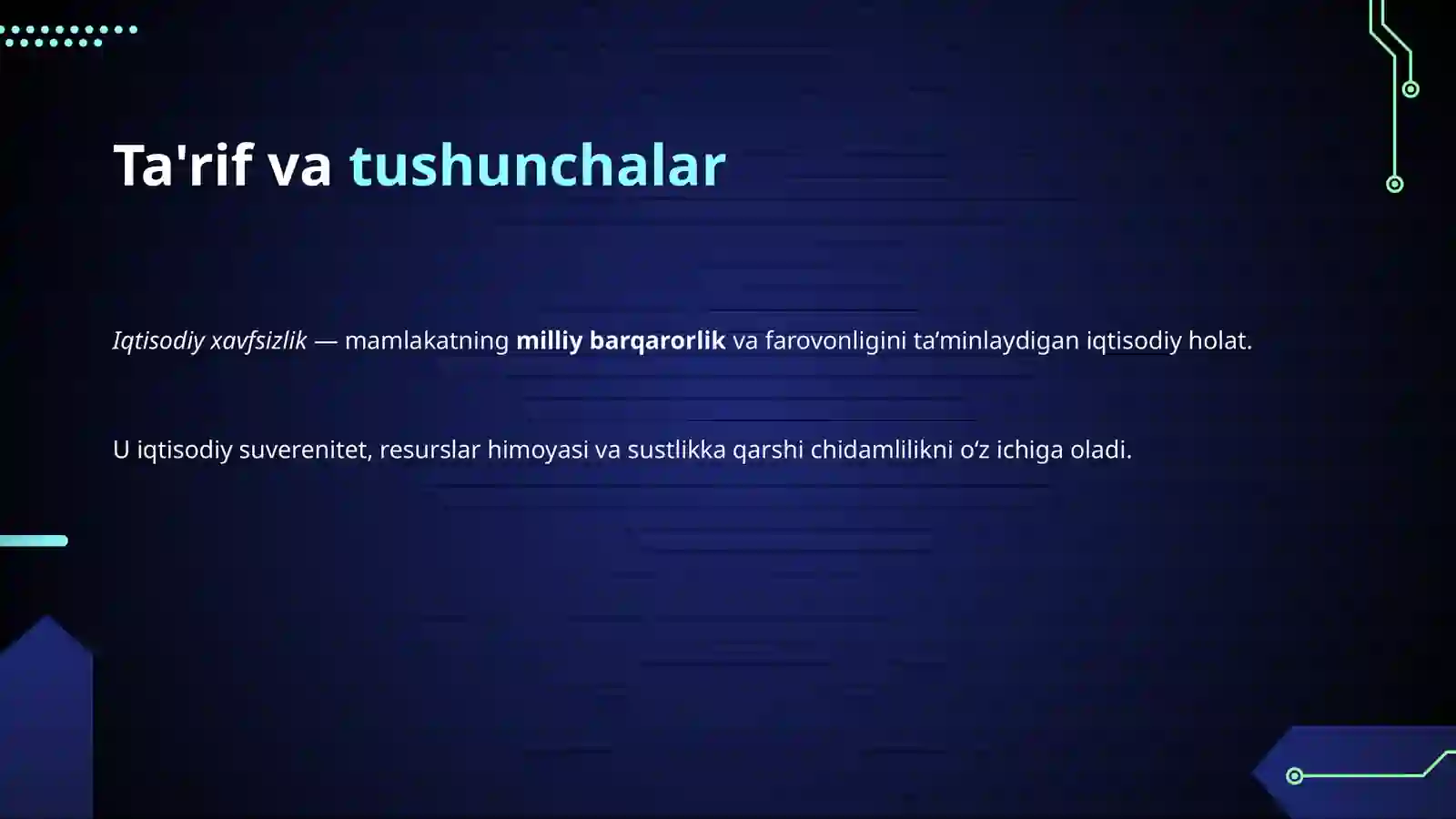 Ta'rif va tushunchalar

Iqtisodiy xavfsizlik — mamlakatning milliy barqarorlik va farovonligini ta’minlaydigan iqtisodiy holat.

U iqtisodiy suverenitet, resurslar himoyasi va sustlikka qarshi chidamlilikni o‘z ichiga oladi.